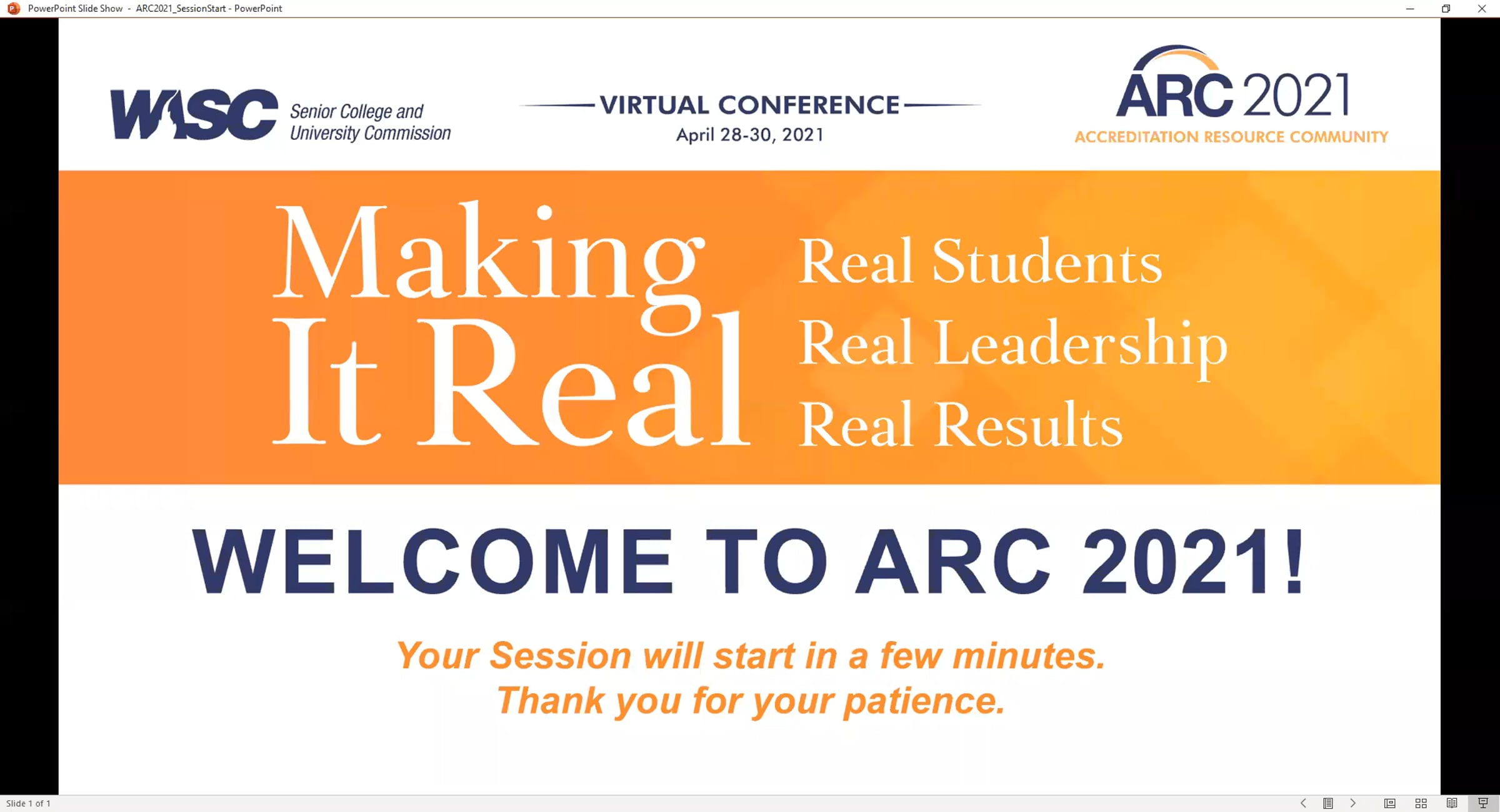 PowerPoint Slide Show - ARC2021_SessionStart - PowerPoint

WASC Senior College and University Commission

VIRTUAL CONFERENCE
April 28-30, 2021

ARC 2021
ACCREDITATION RESOURCE COMMUNITY

Making It Real

Real Students
Real Leadership
Real Results

WELCOME TO ARC 2021!

Your Session will start in a few minutes.
Thank you for your patience.

Slide 1 of 1